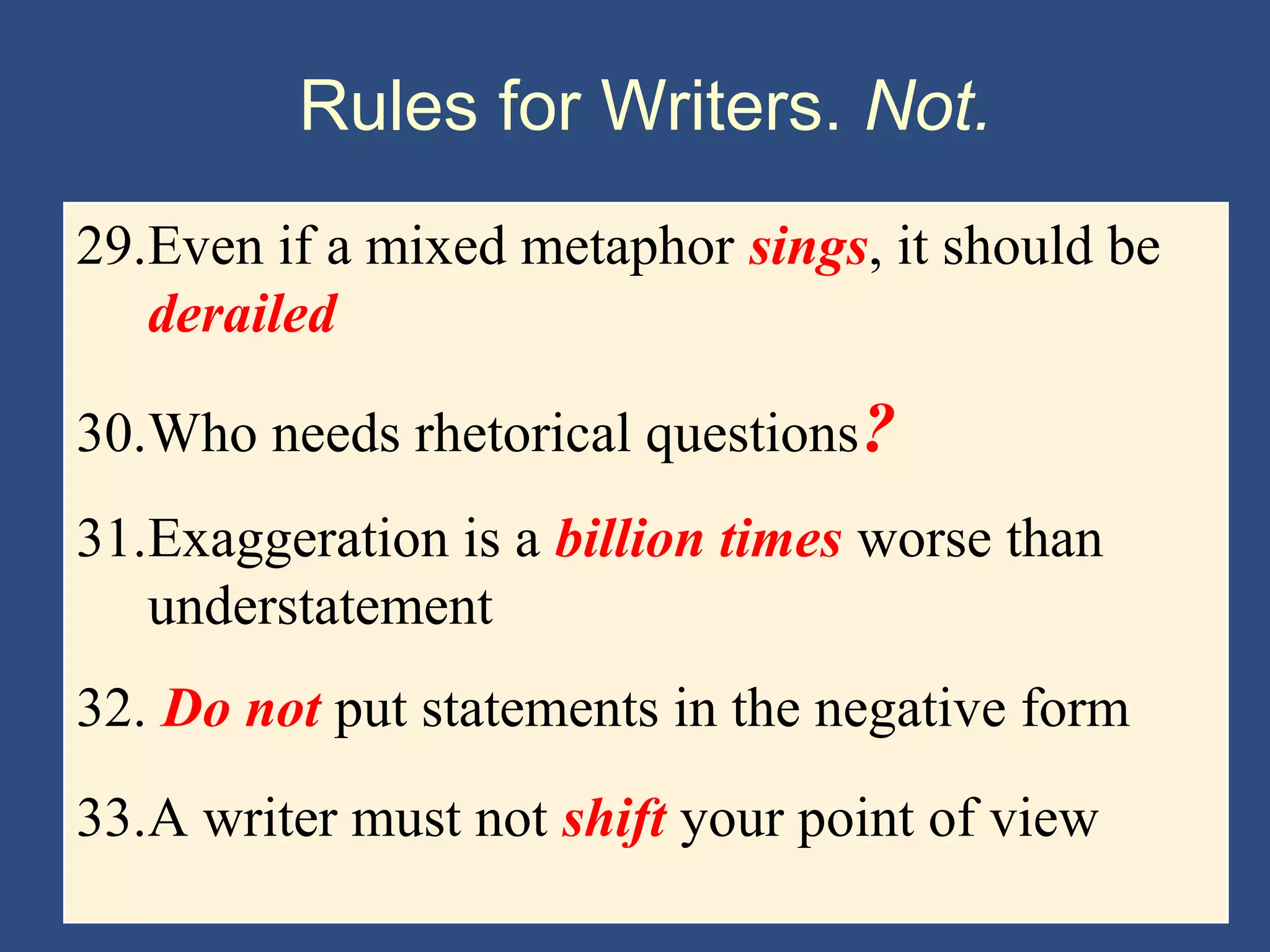 Rules for Writers. Not.

29. Even if a mixed metaphor sings, it should be derailed

30. Who needs rhetorical questions?

31. Exaggeration is a billion times worse than understatement

32. Do not put statements in the negative form

33. A writer must not shift your point of view